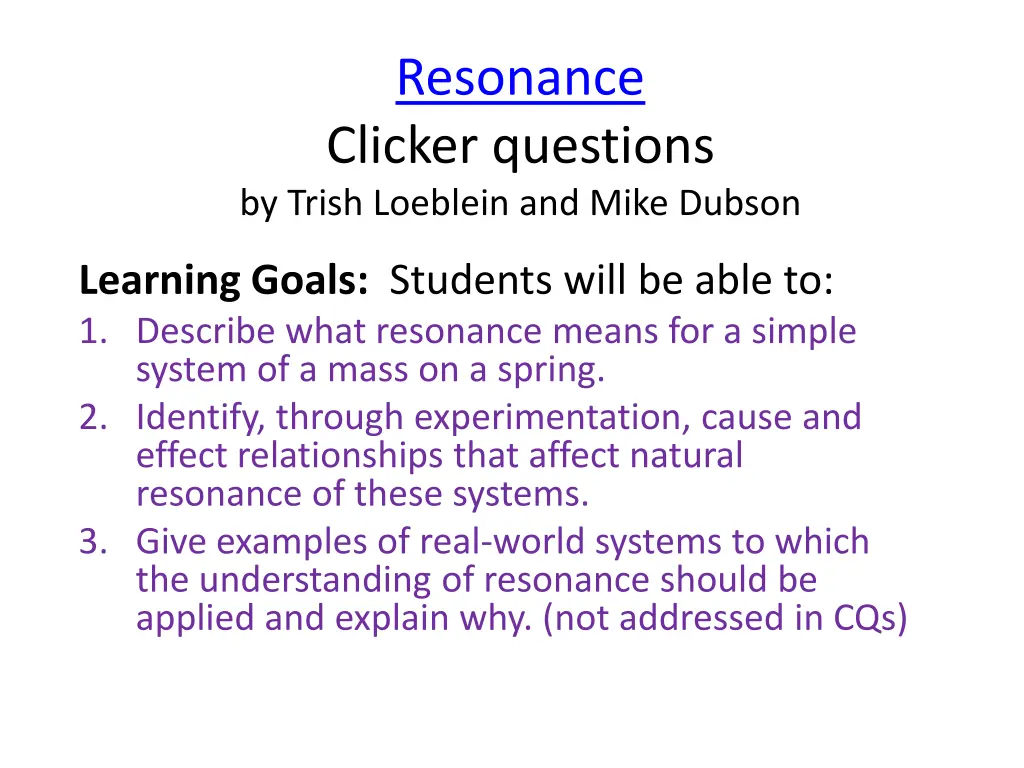 Resonance
Clicker questions
by Trish Loeblein and Mike Dubson

Learning Goals: Students will be able to:
1. Describe what resonance means for a simple system of a mass on a spring.
2. Identify, through experimentation, cause and effect relationships that affect natural resonance of these systems.
3. Give examples of real-world systems to which the understanding of resonance should be applied and explain why. (not addressed in CQs)